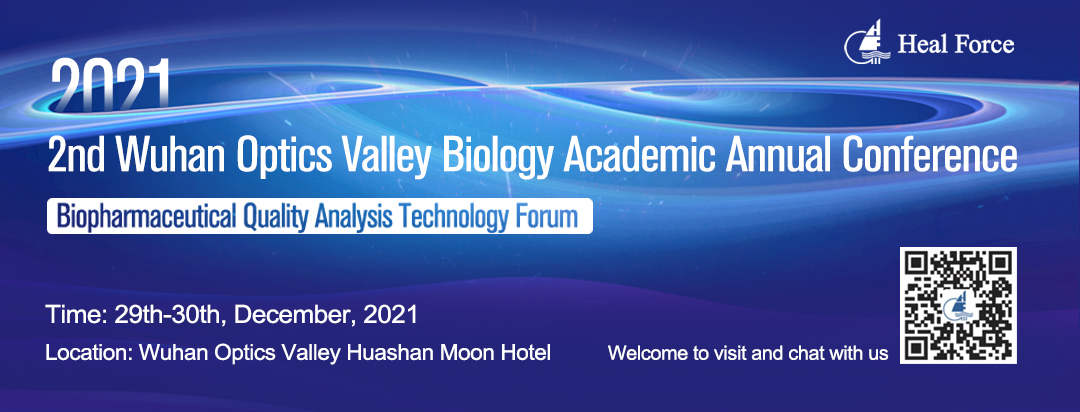 Heal Force

2021

2nd Wuhan Optics Valley Biology Academic Annual Conference

Biopharmaceutical Quality Analysis Technology Forum

Time: 29th-30th, December, 2021

Location: Wuhan Optics Valley Huashan Moon Hotel

Welcome to visit and chat with us